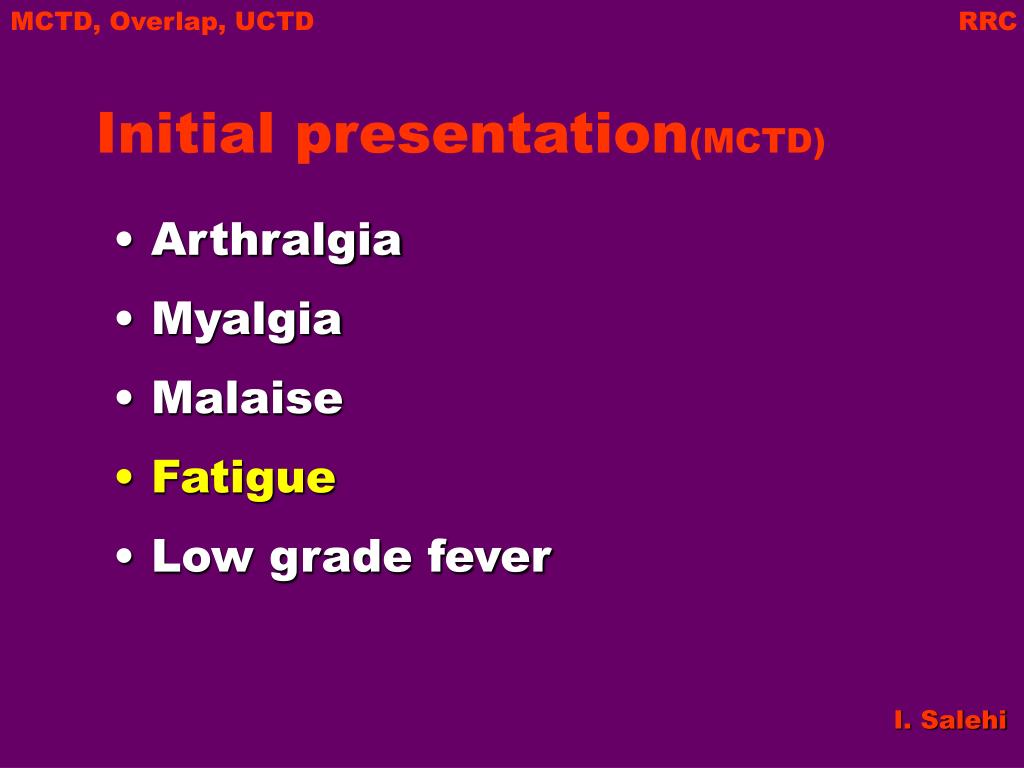 MCTD, Overlap, UCTD

RRC

Initial presentation(MCTD)

• Arthralgia
• Myalgia
• Malaise
• Fatigue
• Low grade fever

I. Salehi